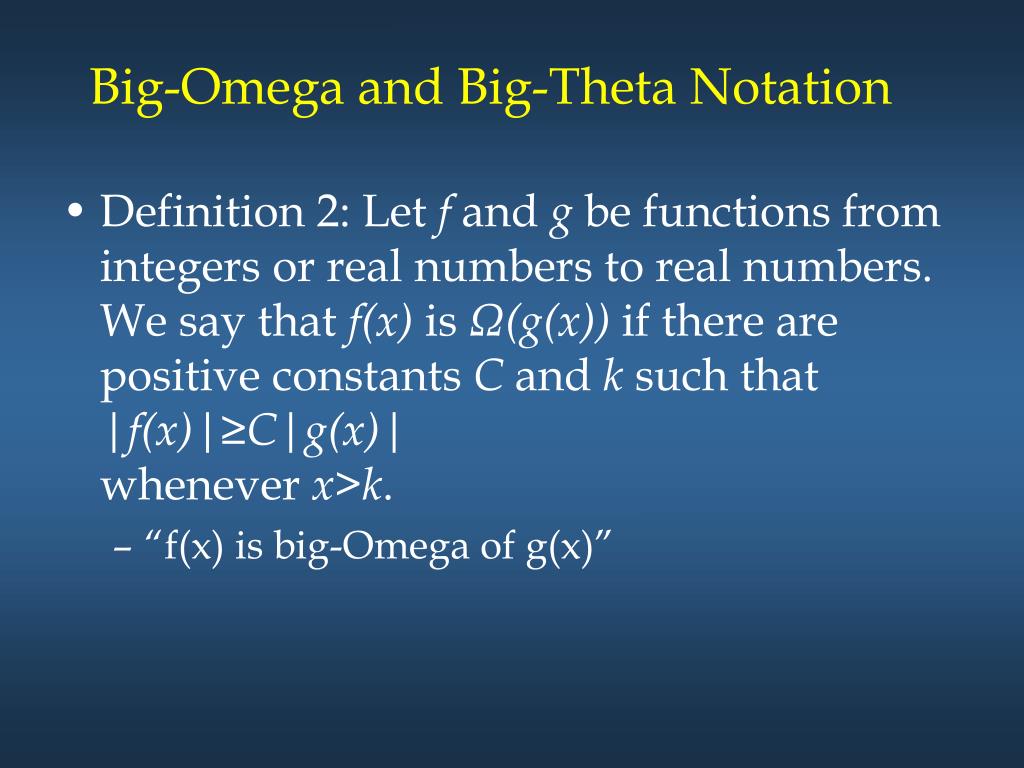 Big-Omega and Big-Theta Notation

• Definition 2: Let $f$ and $g$ be functions from integers or real numbers to real numbers. We say that $f(x)$ is $\Omega(g(x))$ if there are positive constants $C$ and $k$ such that
$|f(x)| \geq C|g(x)|$
whenever $x>k$.
– “f(x) is big-Omega of g(x)”